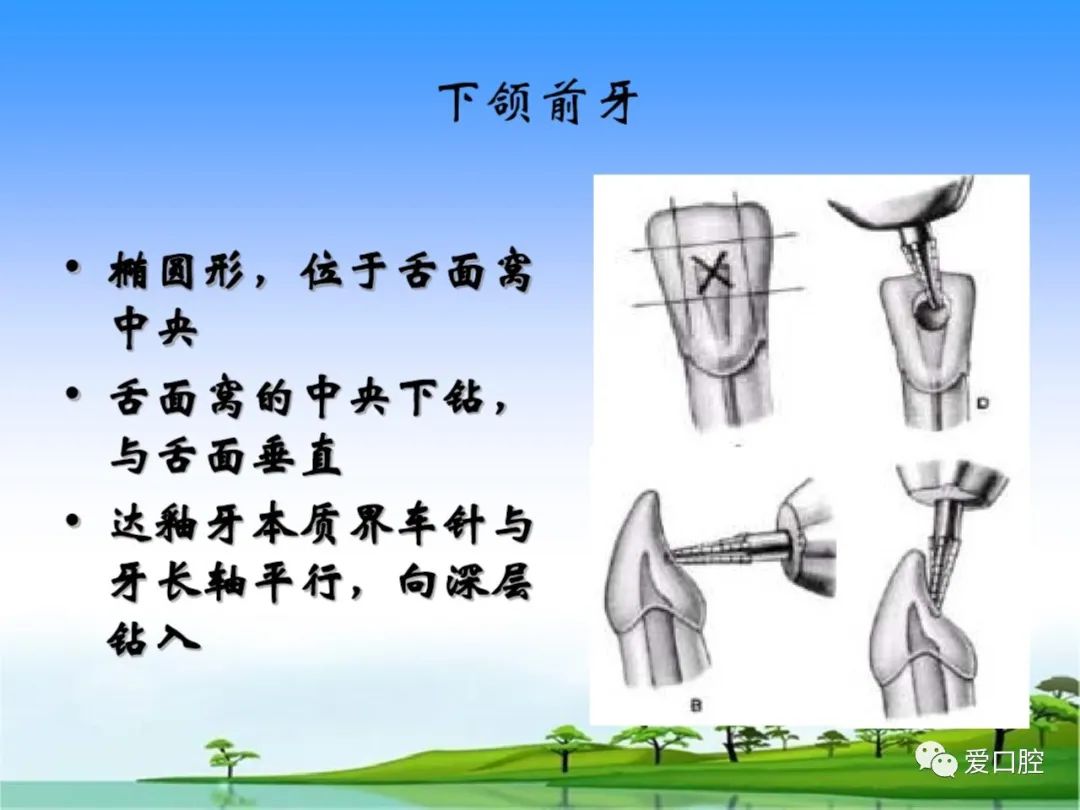 下颌前牙

• 椭圆形，位于舌面窝中央
• 舌面窝的中央下钻，与舌面垂直
• 达釉牙本质界车针与牙长轴平行，向深层钻入

D

B

爱口腔